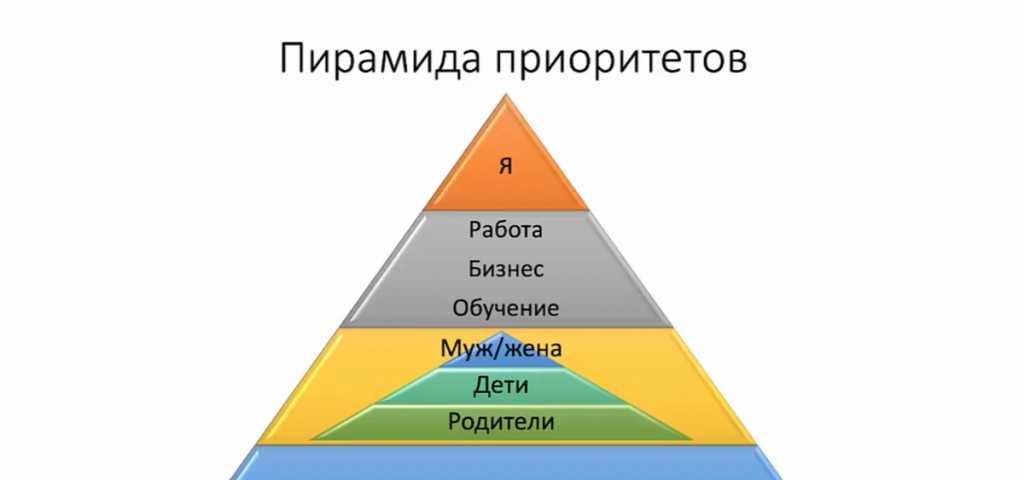 Пирамида приоритетов

Я

Работа
Бизнес
Обучение

Муж/жена
Дети
Родители